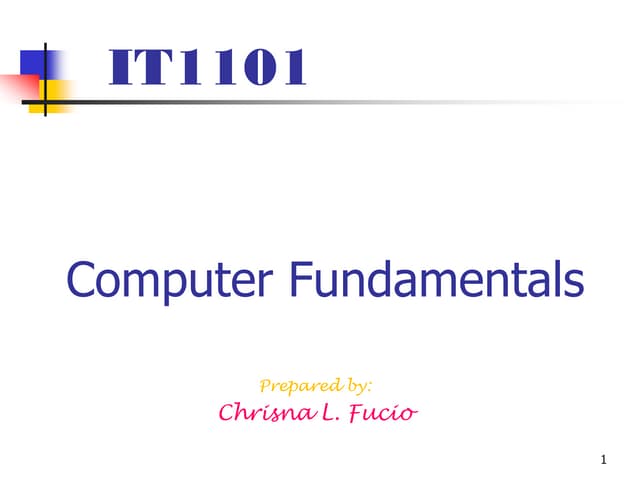 IT1101

Computer Fundamentals

Prepared by:
Chrisna L. Fucio

1